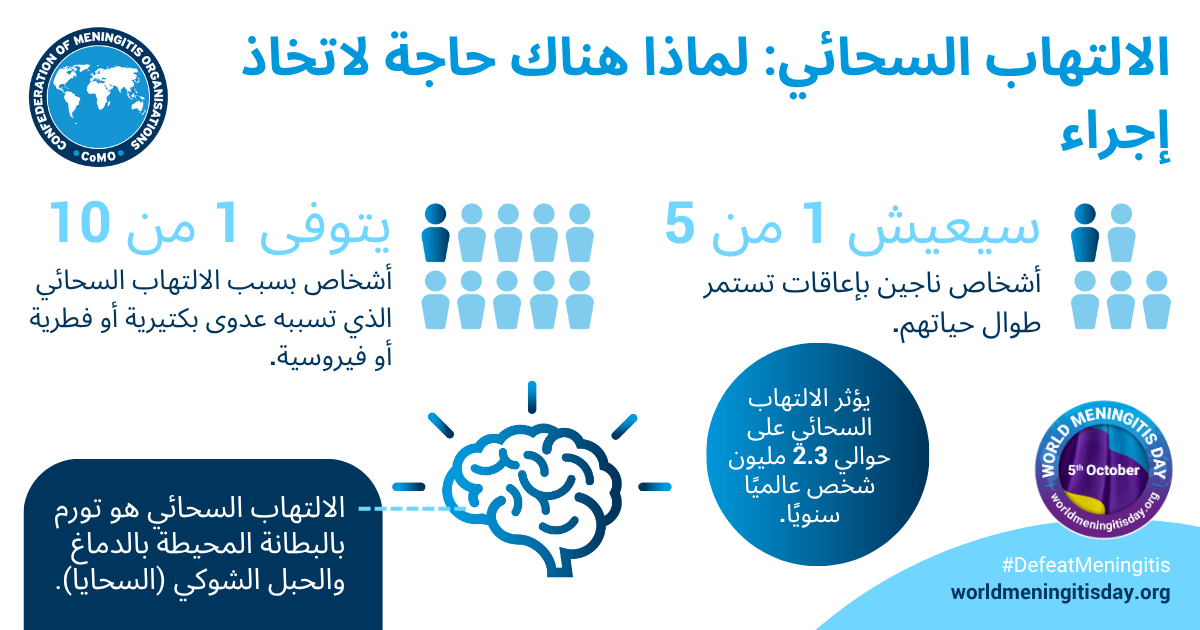 CONFEDERATION OF MENINGITIS ORGANISATIONS
CoMO

الالتهاب السحائي: لماذا هناك حاجة لاتخاذ إجراء

سيعيش 1 من 5
أشخاص ناجين بإعاقات تستمر طوال حياتهم.

يتوفى 1 من 10
أشخاص بسبب الالتهاب السحائي الذي تسببه عدوى بكتيرية أو فطرية أو فيروسية.

يؤثر الالتهاب السحائي على حوالي 2.3 مليون شخص عالميًا سنويًا.

الالتهاب السحائي هو تورم بالبطانة المحيطة بالدماغ والحبل الشوكي (السحايا).

WORLD MENINGITIS DAY
5th October
worldmeningitisday.org

#DefeatMeningitis
worldmeningitisday.org